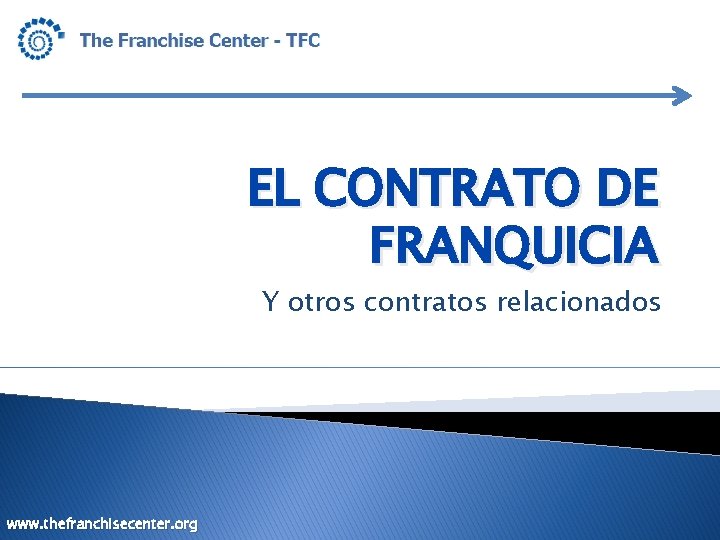 The Franchise Center - TFC

EL CONTRATO DE FRANQUICIA

Y otros contratos relacionados

www.thefranchisecenter.org